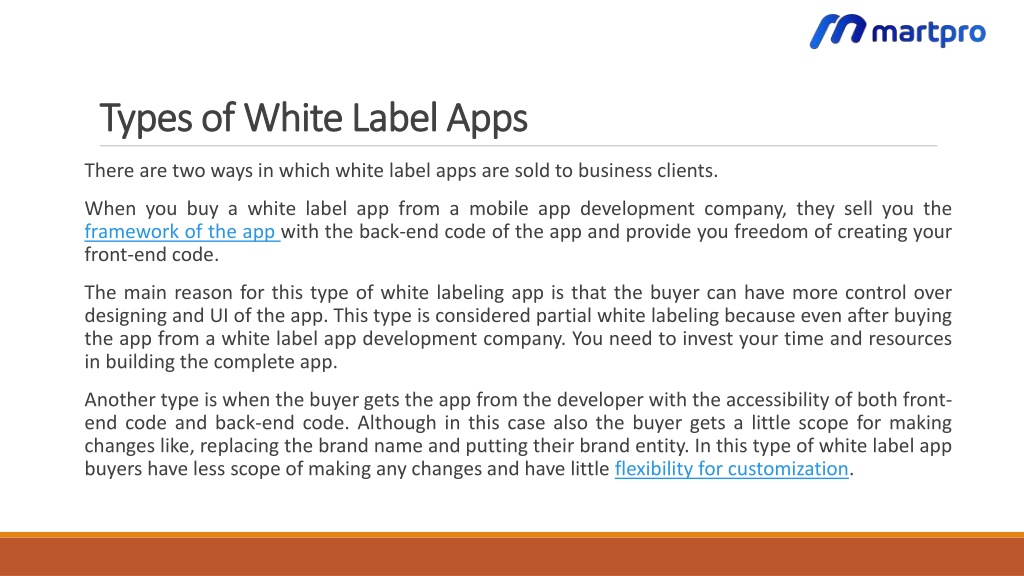 martpro

Types of White Label Apps

There are two ways in which white label apps are sold to business clients.

When you buy a white label app from a mobile app development company, they sell you the framework of the app with the back-end code of the app and provide you freedom of creating your front-end code.

The main reason for this type of white labeling app is that the buyer can have more control over designing and UI of the app. This type is considered partial white labeling because even after buying the app from a white label app development company. You need to invest your time and resources in building the complete app.

Another type is when the buyer gets the app from the developer with the accessibility of both front-end code and back-end code. Although in this case also the buyer gets a little scope for making changes like, replacing the brand name and putting their brand entity. In this type of white label app buyers have less scope of making any changes and have little flexibility for customization.